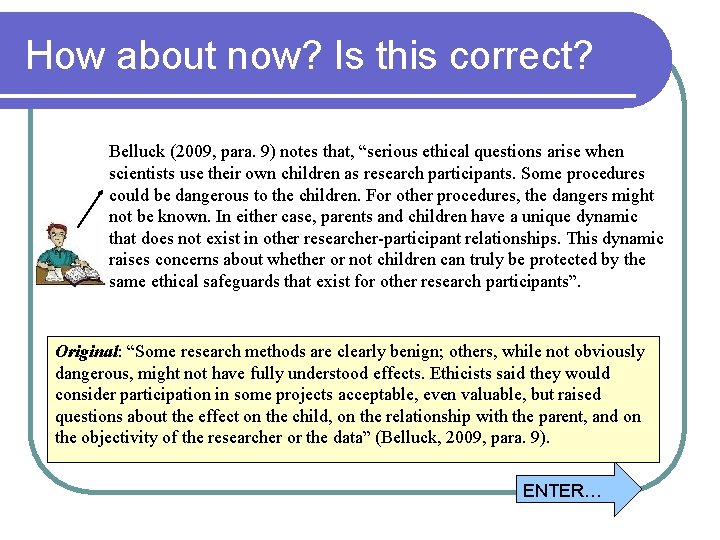 How about now? Is this correct?

Belluck (2009, para. 9) notes that, “serious ethical questions arise when scientists use their own children as research participants. Some procedures could be dangerous to the children. For other procedures, the dangers might not be known. In either case, parents and children have a unique dynamic that does not exist in other researcher-participant relationships. This dynamic raises concerns about whether or not children can truly be protected by the same ethical safeguards that exist for other research participants”.

Original: “Some research methods are clearly benign; others, while not obviously dangerous, might not have fully understood effects. Ethicists said they would consider participation in some projects acceptable, even valuable, but raised questions about the effect on the child, on the relationship with the parent, and on the objectivity of the researcher or the data” (Belluck, 2009, para. 9).

ENTER…